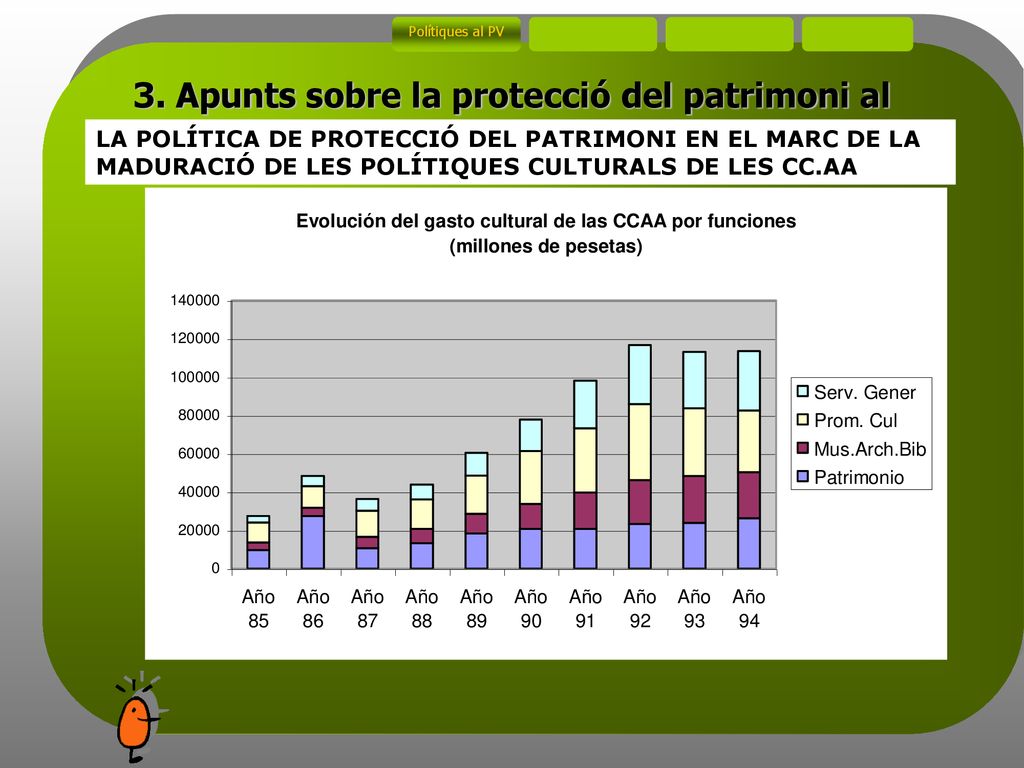 Polítiques al PV

3. Apunts sobre la protecció del patrimoni al

LA POLÍTICA DE PROTECCIÓ DEL PATRIMONI EN EL MARC DE LA MADURACIÓ DE LES POLÍTIQUES CULTURALS DE LES CC.AA

Evolución del gasto cultural de las CCAA por funciones (millones de pesetas)

140000
120000
100000
80000
60000
40000
20000
0

Año 85
Año 86
Año 87
Año 88
Año 89
Año 90
Año 91
Año 92
Año 93
Año 94

Serv. Gener
Prom. Cul
Mus.Arch.Bib
Patrimonio